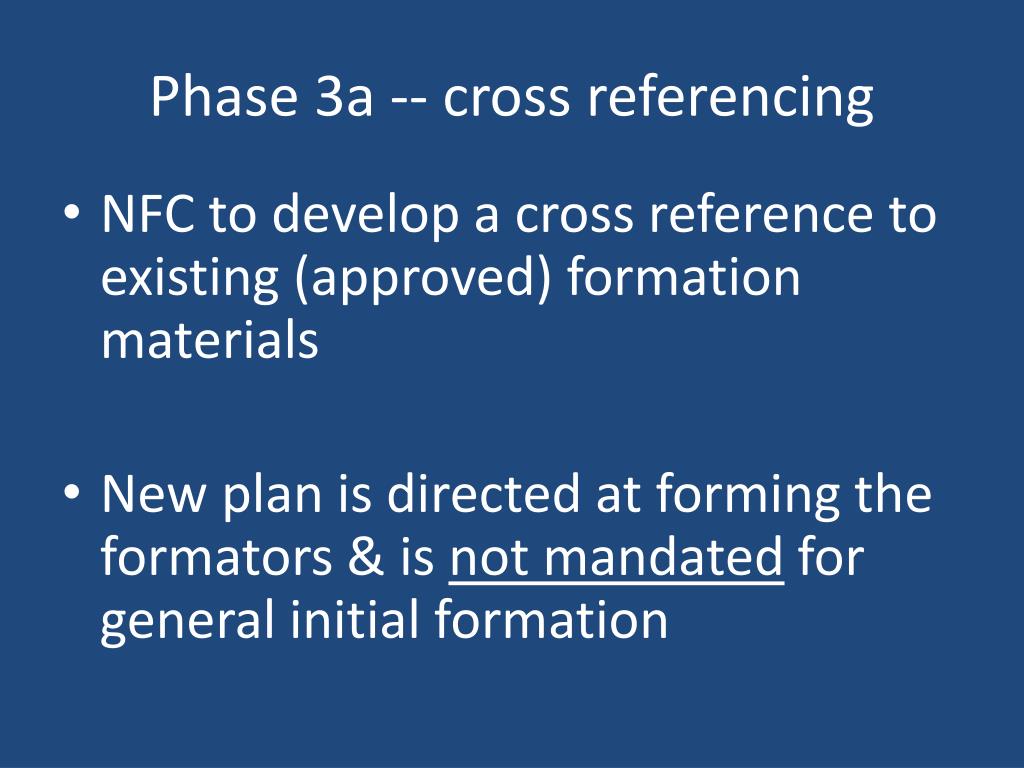 Phase 3a -- cross referencing

• NFC to develop a cross reference to existing (approved) formation materials

• New plan is directed at forming the formators & is not mandated for general initial formation